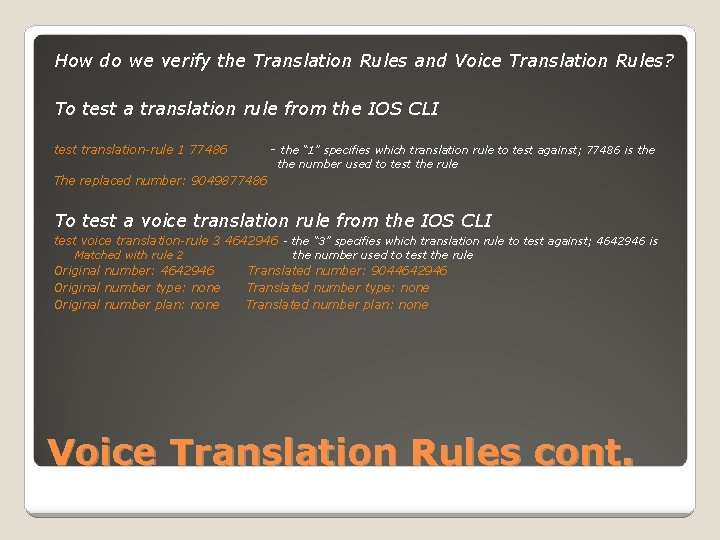 How do we verify the Translation Rules and Voice Translation Rules?

To test a translation rule from the IOS CLI

test translation-rule 1 77486 - the "1" specifies which translation rule to test against; 77486 is the the number used to test the rule
The replaced number: 9049877486

To test a voice translation rule from the IOS CLI
test voice translation-rule 3 4642946 - the "3" specifies which translation rule to test against; 4642946 is the number used to test the rule
Matched with rule 2
Original number: 4642946 Translated number: 9044642946
Original number type: none Translated number type: none
Original number plan: none Translated number plan: none

Voice Translation Rules cont.